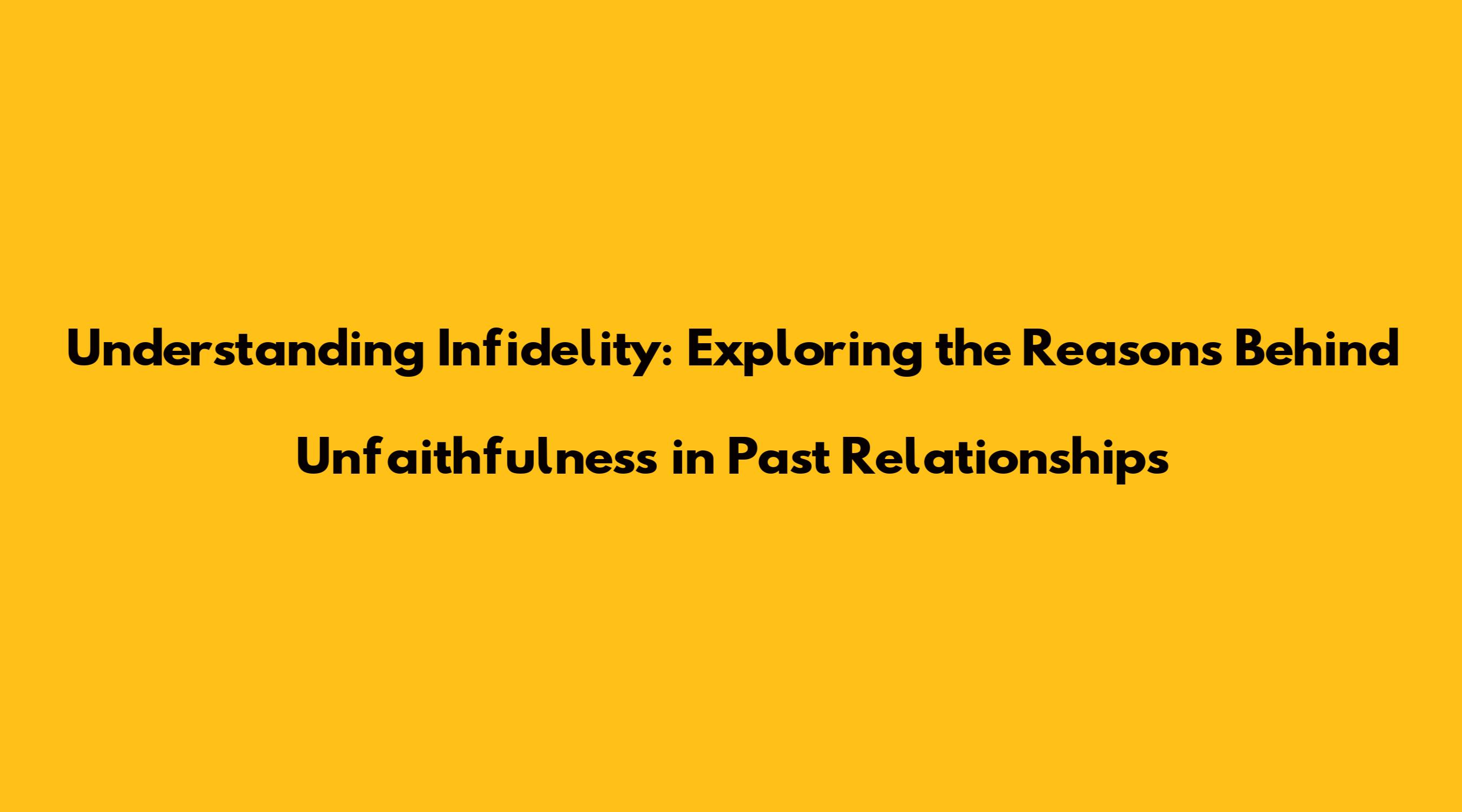 Understanding Infidelity: Exploring the Reasons Behind Unfaithfulness in Past Relationships